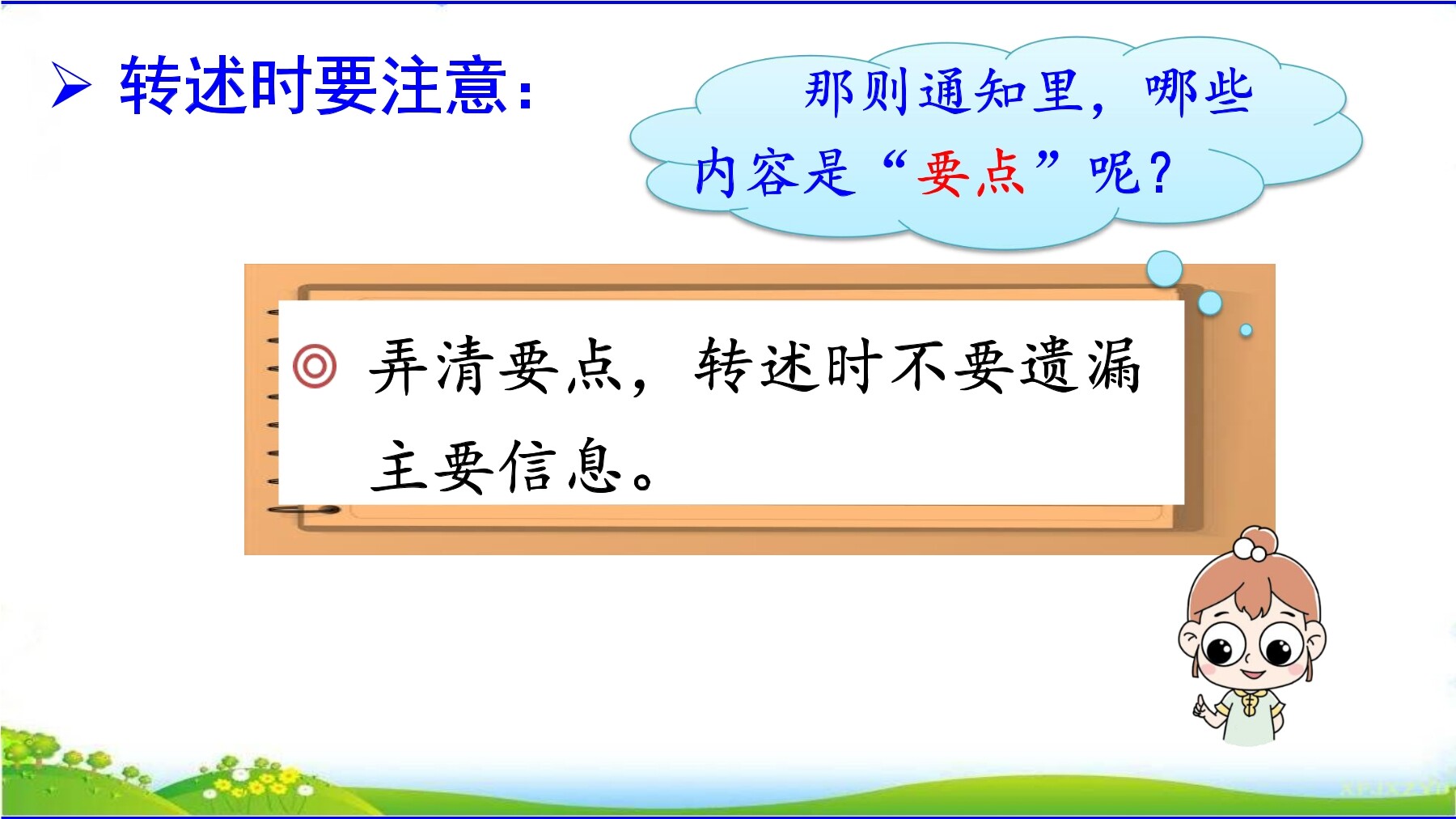 ➢ 转述时要注意：

那则通知里，哪些内容是“要点”呢？

◎ 弄清要点，转述时不要遗漏主要信息。